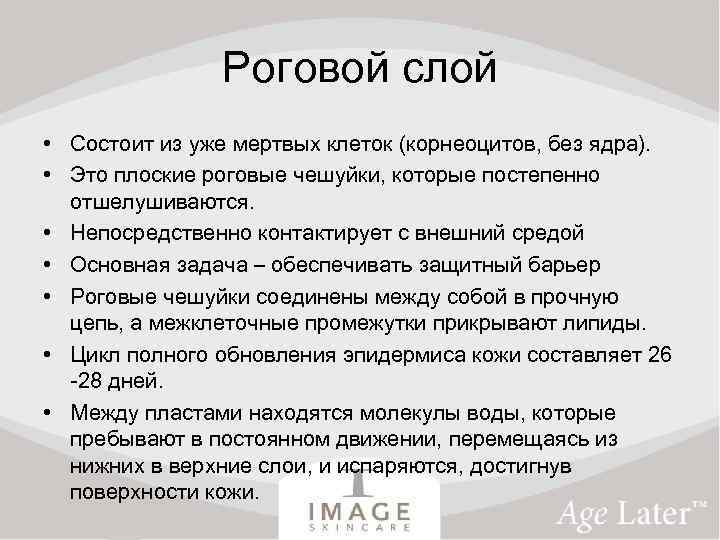 Роговой слой

• Состоит из уже мертвых клеток (корнеоцитов, без ядра).
• Это плоские роговые чешуйки, которые постепенно отшелушиваются.
• Непосредственно контактирует с внешний средой
• Основная задача – обеспечивать защитный барьер
• Роговые чешуйки соединены между собой в прочную цепь, а межклеточные промежутки прикрывают липиды.
• Цикл полного обновления эпидермиса кожи составляет 26 -28 дней.
• Между пластами находятся молекулы воды, которые пребывают в постоянном движении, перемещаясь из нижних в верхние слои, и испаряются, достигнув поверхности кожи.

IMAGE
SKINCARE

Age Later™